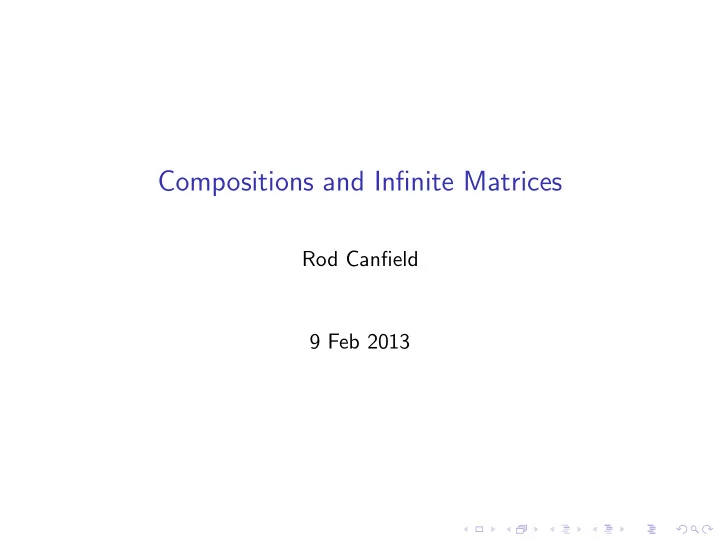 Compositions and Infinite Matrices

Rod Canfield

9 Feb 2013